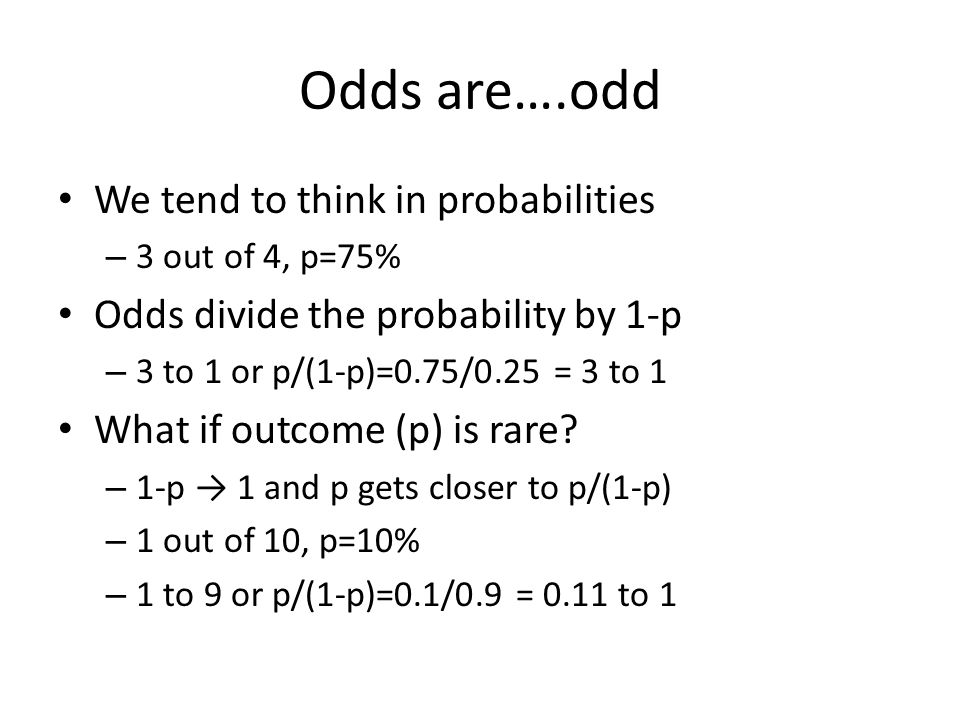 Odds are….odd

• We tend to think in probabilities
 – 3 out of 4, p=75%
• Odds divide the probability by 1-p
 – 3 to 1 or p/(1-p)=0.75/0.25 = 3 to 1
• What if outcome (p) is rare?
 – 1-p → 1 and p gets closer to p/(1-p)
 – 1 out of 10, p=10%
 – 1 to 9 or p/(1-p)=0.1/0.9 = 0.11 to 1